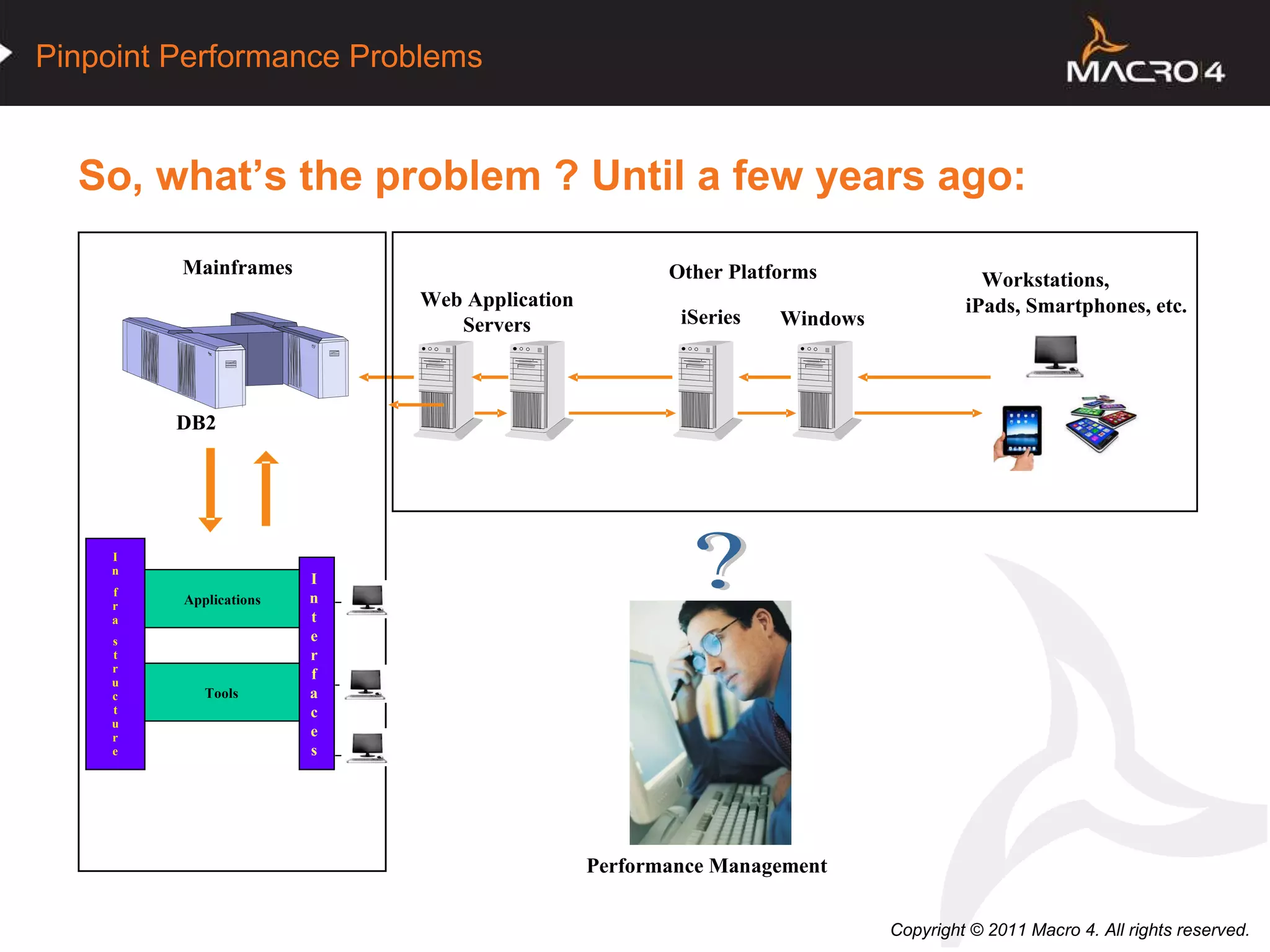 Pinpoint Performance Problems

MACRO 4

So, what's the problem ? Until a few years ago:

Mainframes

DB2

Infrastructure

Applications

Tools

Interfaces

Other Platforms

Web Application Servers

iSeries

Windows

Workstations, iPads, Smartphones, etc.

?

Performance Management

Copyright © 2011 Macro 4. All rights reserved.